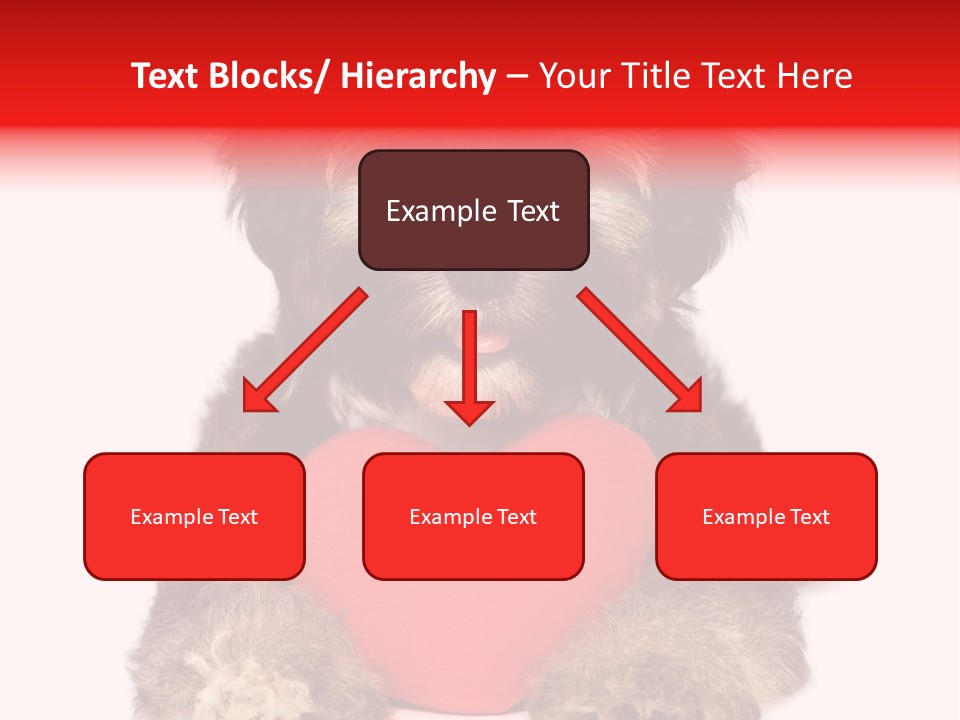 Text Blocks/ Hierarchy – Your Title Text Here

Example Text

Example Text

Example Text

Example Text